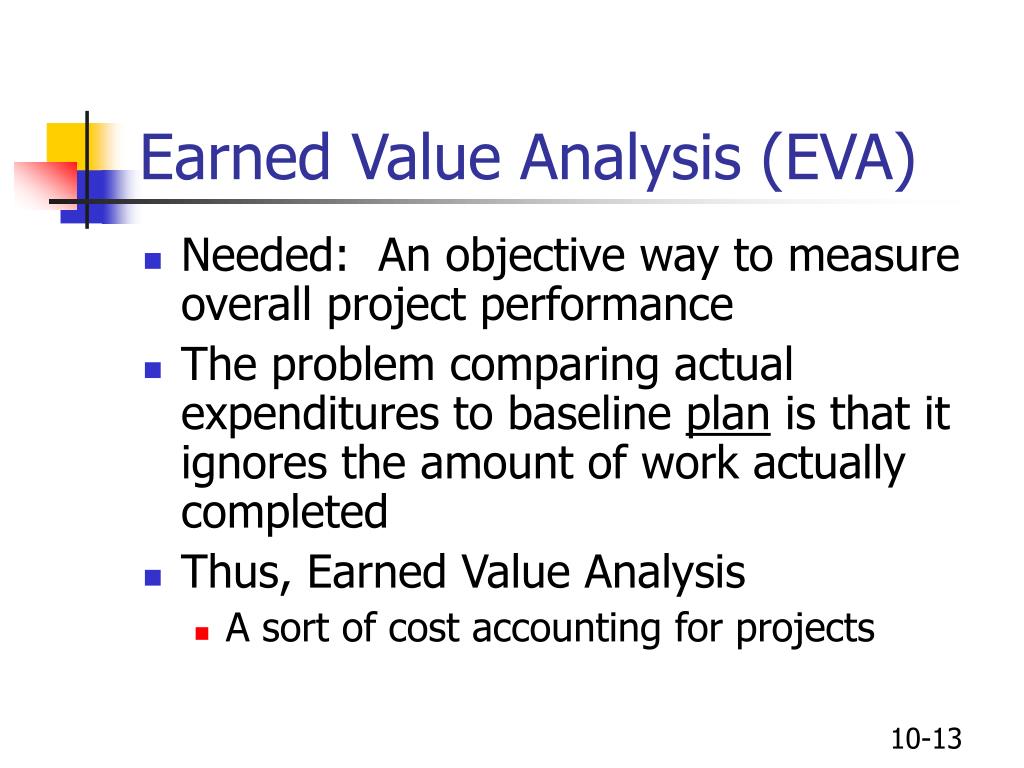 Earned Value Analysis (EVA)

- Needed: An objective way to measure overall project performance
- The problem comparing actual expenditures to baseline plan is that it ignores the amount of work actually completed
- Thus, Earned Value Analysis
  - A sort of cost accounting for projects

10-13